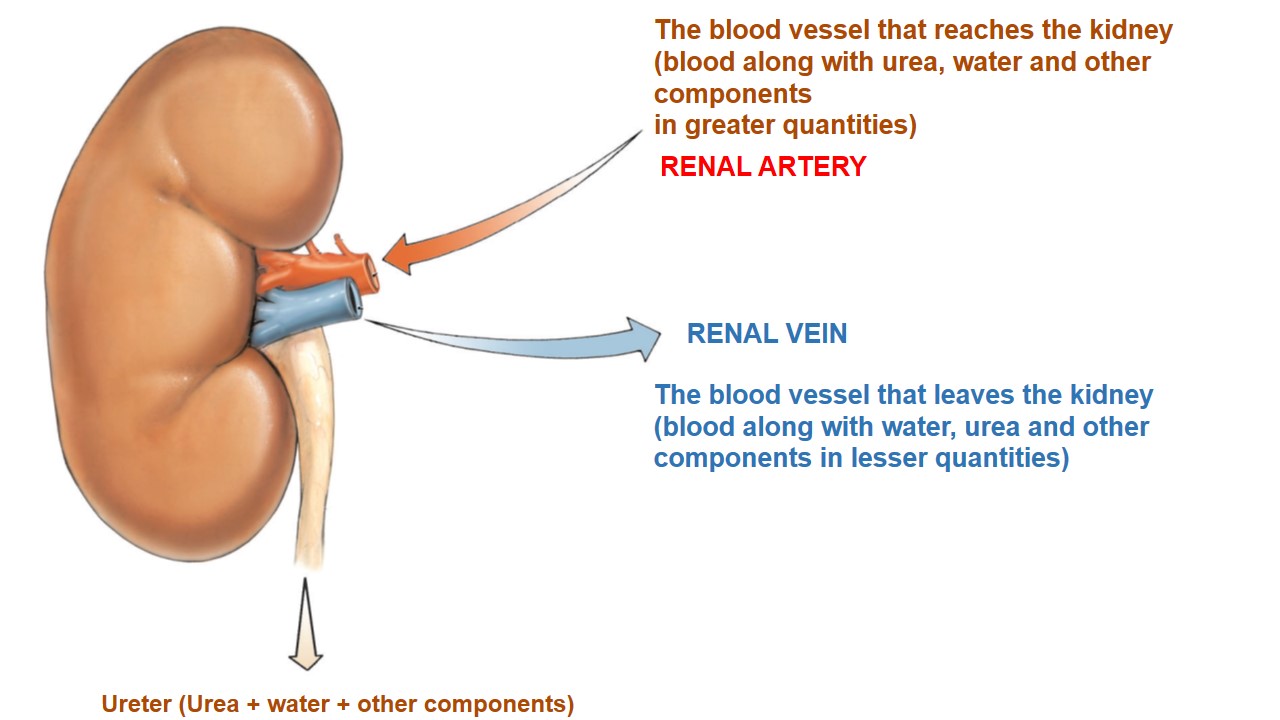 The blood vessel that reaches the kidney (blood along with urea, water and other components
in greater quantities)

RENAL ARTERY

RENAL VEIN

The blood vessel that leaves the kidney (blood along with water, urea and other components in lesser quantities)

Ureter (Urea + water + other components)